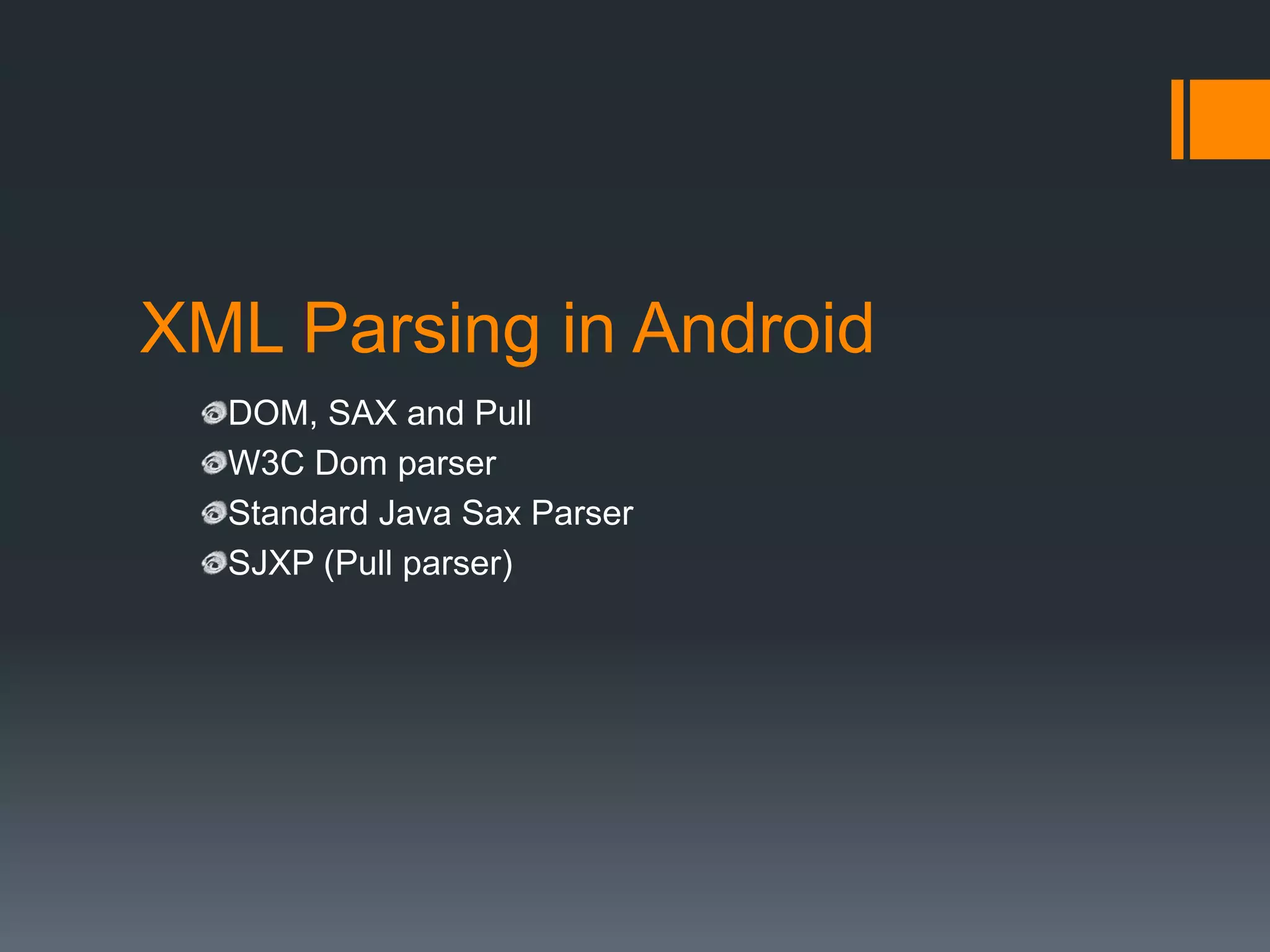 XML Parsing in Android

DOM, SAX and Pull
W3C Dom parser
Standard Java Sax Parser
SJXP (Pull parser)